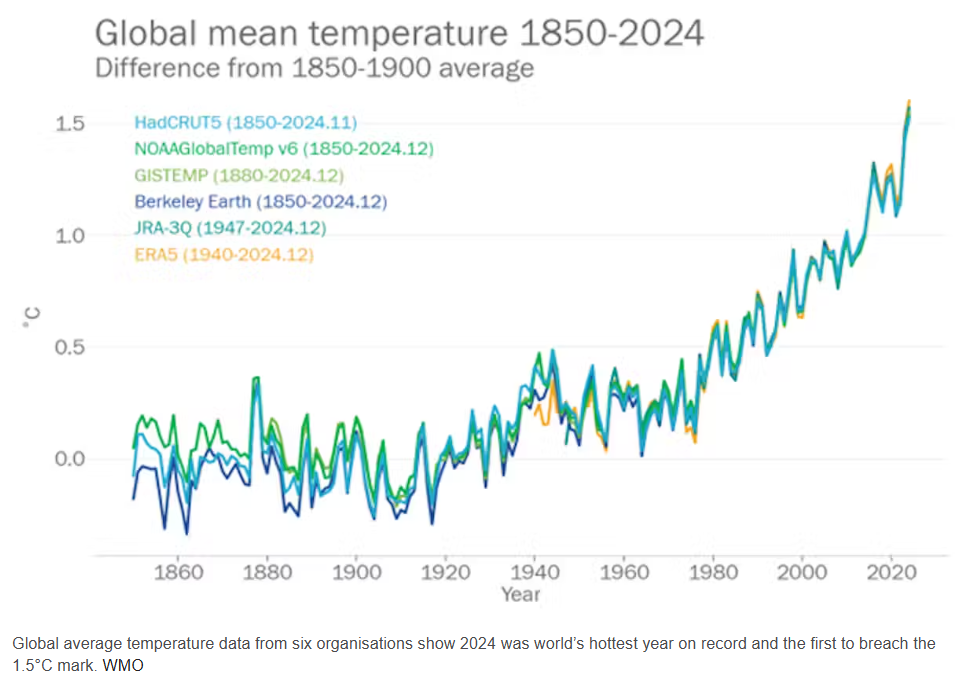 Global mean temperature 1850-2024
Difference from 1850-1900 average

HadCRUT5 (1850-2024.11)
NOAAGlobalTemp v6 (1850-2024.12)
GISTEMP (1880-2024.12)
Berkeley Earth (1850-2024.12)
JRA-3Q (1947-2024.12)
ERA5 (1940-2024.12)

1.5
1.0
0.5
0.0
°C

1860 1880 1900 1920 1940 1960 1980 2000 2020
Year

Global average temperature data from six organisations show 2024 was world's hottest year on record and the first to breach the 1.5°C mark. WMO